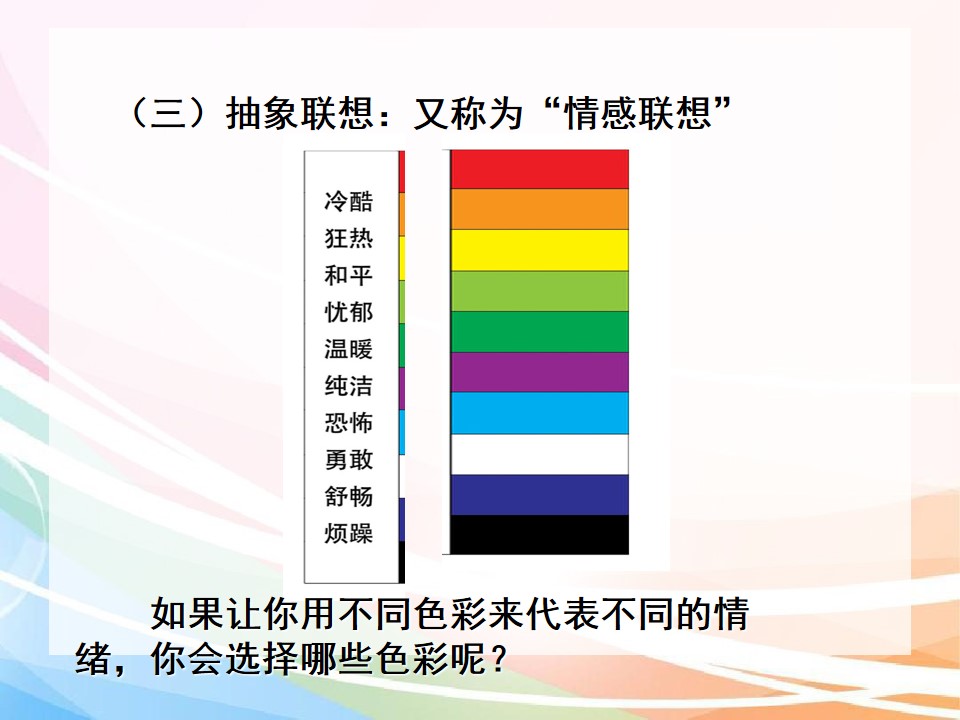 （三）抽象联想：又称为“情感联想”

冷酷
狂热
和平
忧郁
温暖
纯洁
恐怖
勇敢
舒畅
烦躁

如果让你用不同色彩来代表不同的情绪，你会选择哪些色彩呢？